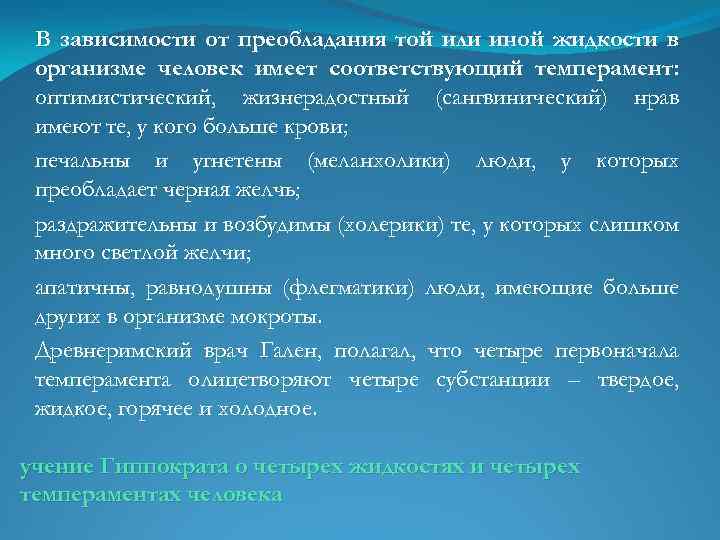 В зависимости от преобладания той или иной жидкости в организме человек имеет соответствующий темперамент: оптимистический, жизнерадостный (сангвинический) нрав имеют те, у кого больше крови;

печальны и угнетены (меланхолики) люди, у которых преобладает черная желчь;

раздражительны и возбудимы (холерики) те, у которых слишком много светлой желчи;

апатичны, равнодушны (флегматики) люди, имеющие больше других в организме мокроты.

Древнеримский врач Гален, полагал, что четыре первоначала темперамента олицетворяют четыре субстанции – твердое, жидкое, горячее и холодное.

учение Гиппократа о четырех жидкостях и четырех темпераментах человека